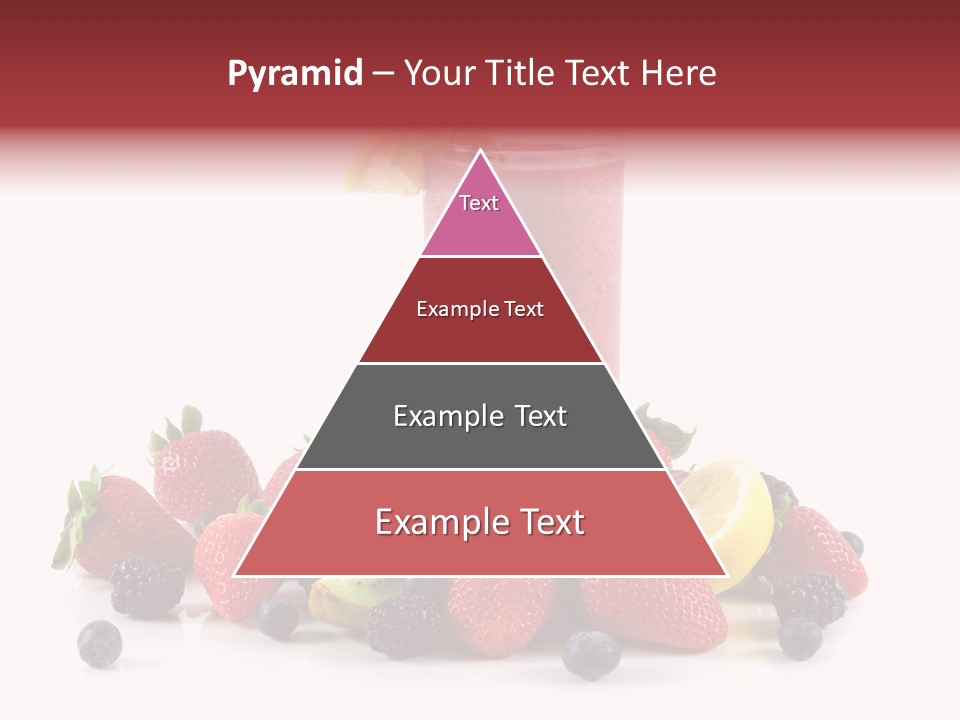 Pyramid – Your Title Text Here

Text

Example Text

Example Text

Example Text